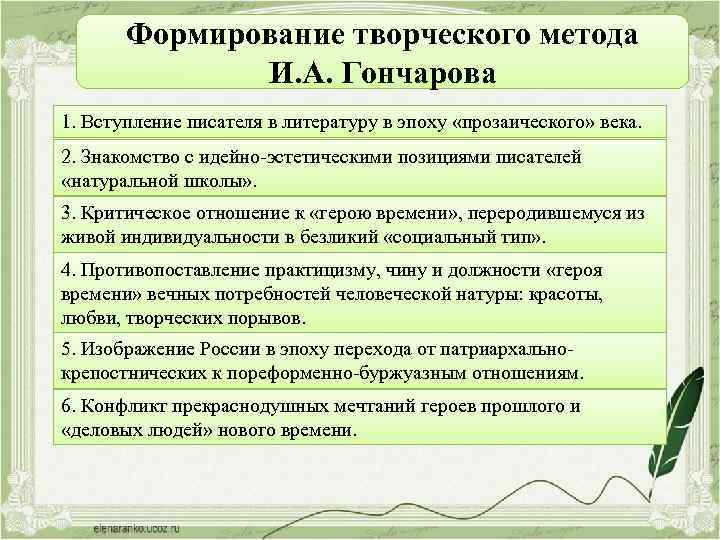 Формирование творческого метода И.А. Гончарова

1. Вступление писателя в литературу в эпоху «прозаического» века.

2. Знакомство с идейно-эстетическими позициями писателей «натуральной школы».

3. Критическое отношение к «герою времени», переродившемуся из живой индивидуальности в безликий «социальный тип».

4. Противопоставление практицизму, чину и должности «героя времени» вечных потребностей человеческой натуры: красоты, любви, творческих порывов.

5. Изображение России в эпоху перехода от патриархально-крепостнических к пореформенно-буржуазным отношениям.

6. Конфликт прекраснодушных мечтаний героев прошлого и «деловых людей» нового времени.

elenaranko.ucoz.ru